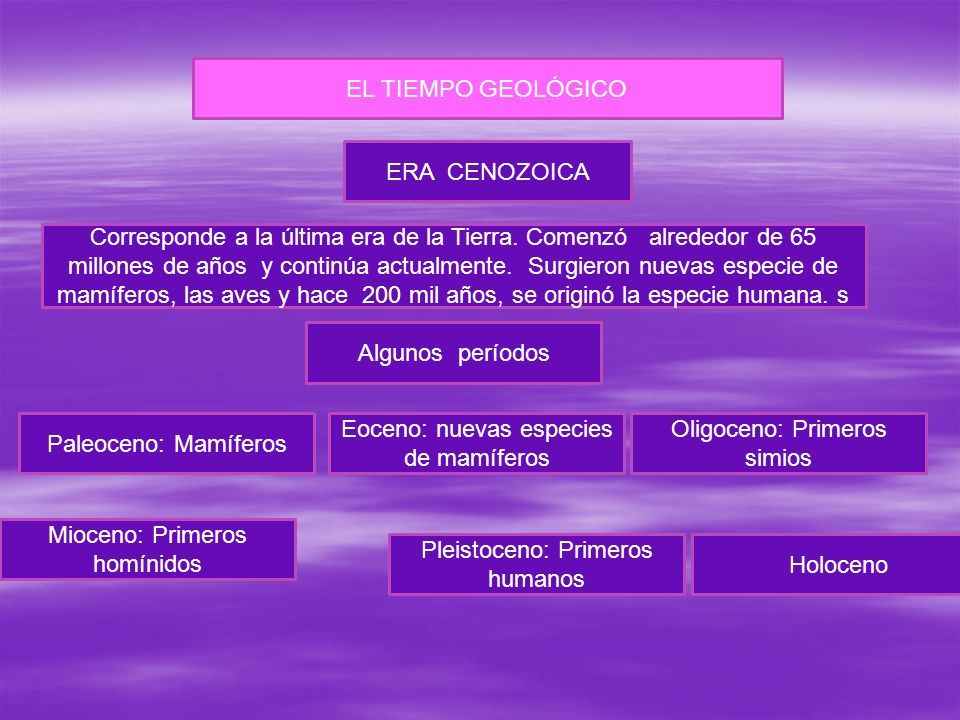 EL TIEMPO GEOLÓGICO

ERA CENOZOICA

Corresponde a la última era de la Tierra. Comenzó alrededor de 65 millones de años y continúa actualmente. Surgieron nuevas especie de mamíferos, las aves y hace 200 mil años, se originó la especie humana. s

Algunos períodos

Paleoceno: Mamíferos

Eoceno: nuevas especies de mamíferos

Oligoceno: Primeros simios

Mioceno: Primeros homínidos

Pleistoceno: Primeros humanos

Holoceno